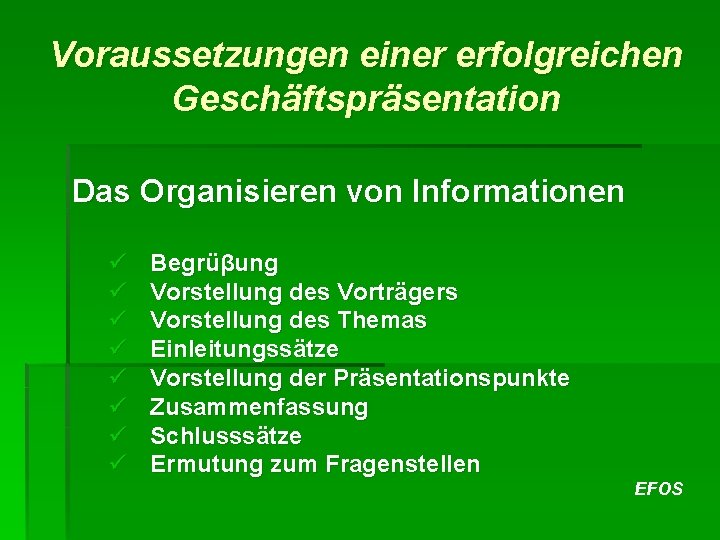 Voraussetzungen einer erfolgreichen Geschäftspräsentation

Das Organisieren von Informationen

✓ Begrüβung
✓ Vorstellung des Vorträgers
✓ Vorstellung des Themas
✓ Einleitungssätze
✓ Vorstellung der Präsentationspunkte
✓ Zusammenfassung
✓ Schlusssätze
✓ Ermutung zum Fragenstellen

EFOS